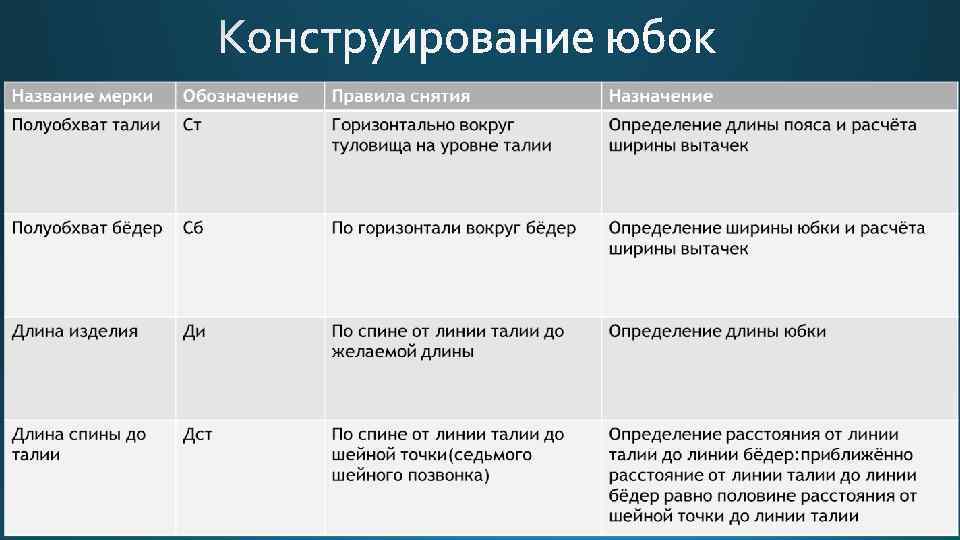 Конструирование юбок

| Название мерки | Обозначение | Правила снятия | Назначение |
|---|---|---|---|
| Полуобхват талии | Ст | Горизонтально вокруг туловища на уровне талии | Определение длины пояса и расчёта ширины вытачек |
| Полуобхват бёдер | Сб | По горизонтали вокруг бёдер | Определение ширины юбки и расчёта ширины вытачек |
| Длина изделия | Ди | По спине от линии талии до желаемой длины | Определение длины юбки |
| Длина спины до талии | Дст | По спине от линии талии до шейной точки(седьмого шейного позвонка) | Определение расстояния от линии талии до линии бёдер:приближённо расстояние от линии талии до линии бёдер равно половине расстояния от шейной точки до линии талии |